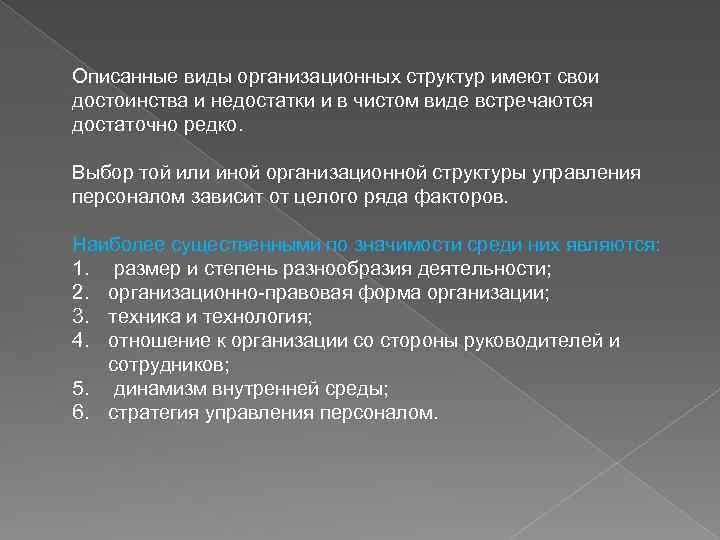 Описанные виды организационных структур имеют свои достоинства и недостатки и в чистом виде встречаются достаточно редко.

Выбор той или иной организационной структуры управления персоналом зависит от целого ряда факторов.

Наиболее существенными по значимости среди них являются:
1. размер и степень разнообразия деятельности;
2. организационно-правовая форма организации;
3. техника и технология;
4. отношение к организации со стороны руководителей и сотрудников;
5. динамизм внутренней среды;
6. стратегия управления персоналом.